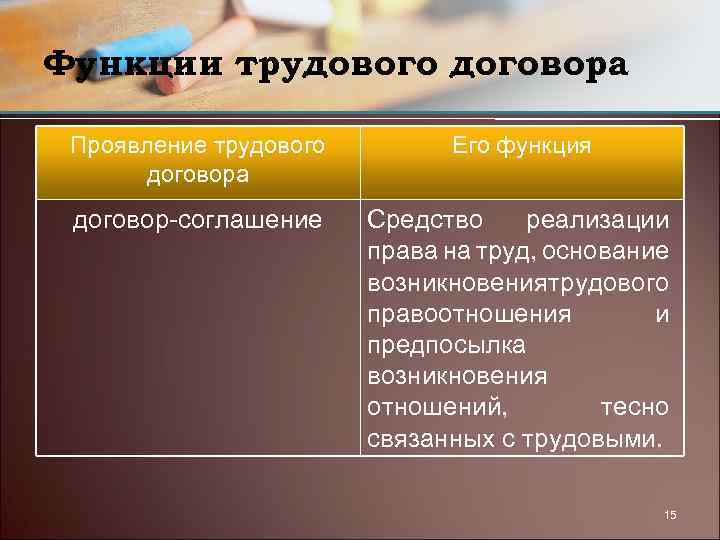 Функции трудового договора

| Проявление трудового договора | Его функция |
|---|---|
| договор-соглашение | Средство реализации права на труд, основание возникновениятрудового правоотношения и предпосылка возникновения отношений, тесно связанных с трудовыми. |

15